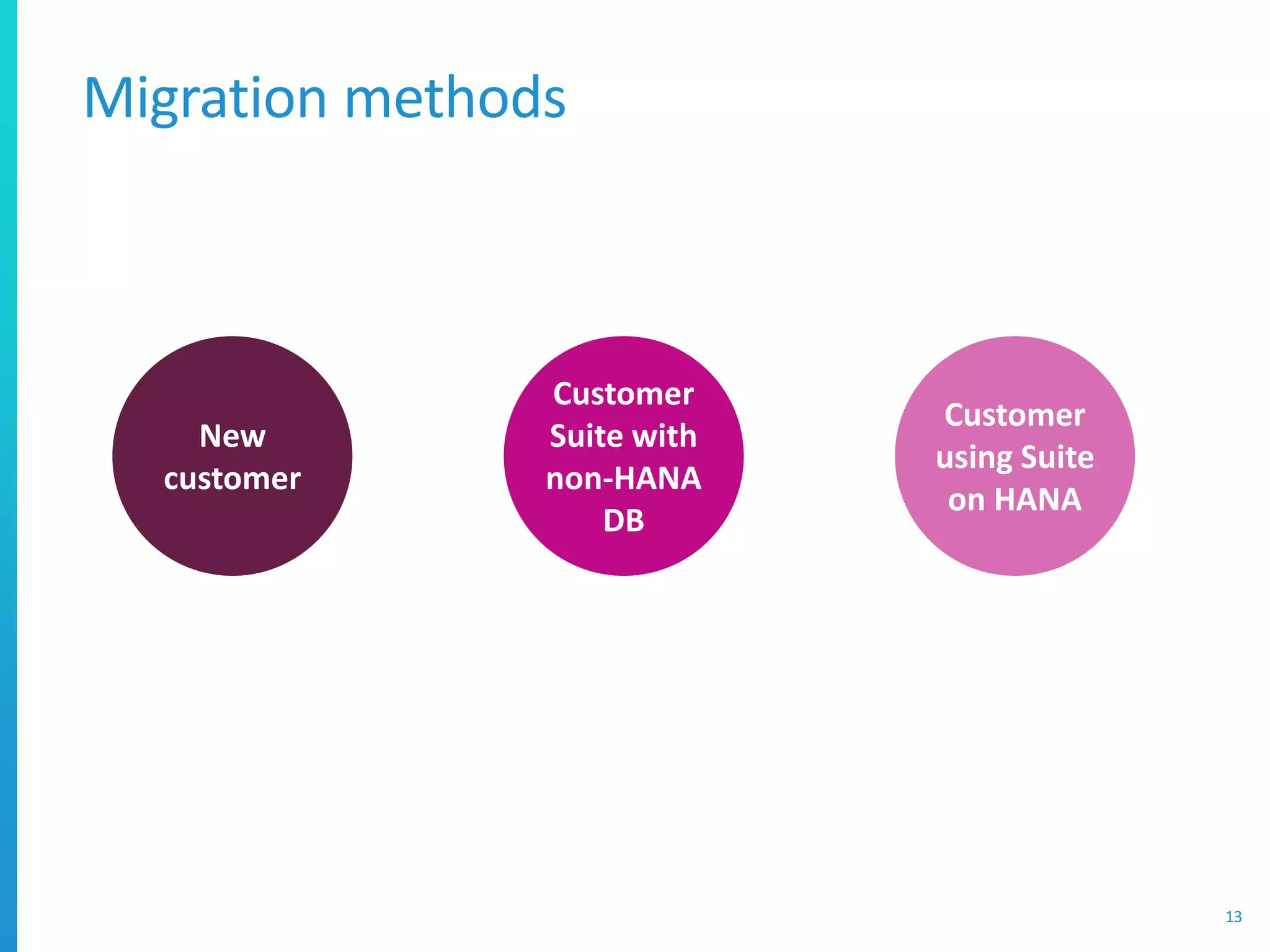 Migration methods

New customer

Customer Suite with non-HANA DB

Customer using Suite on HANA

13